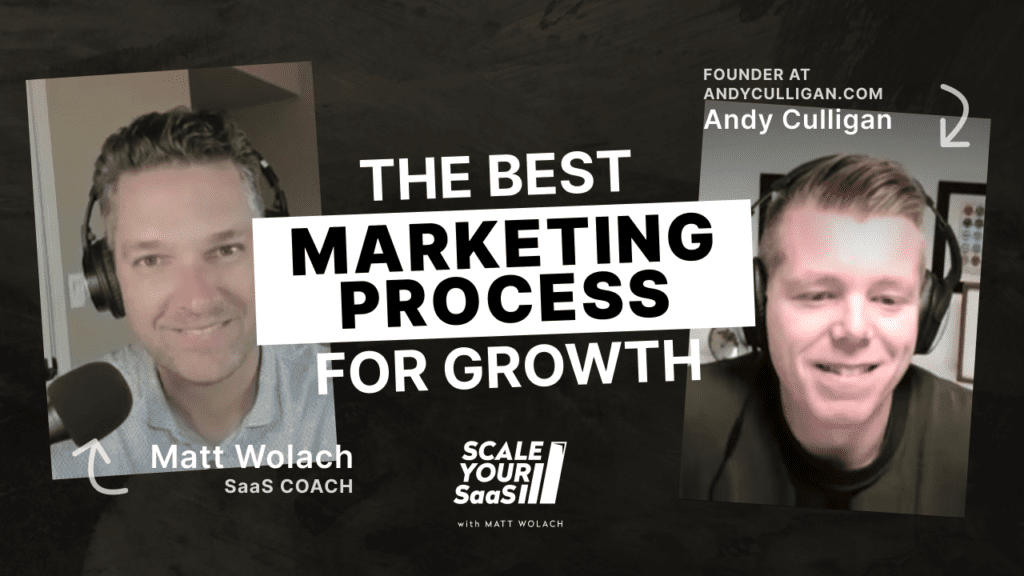 FOUNDER AT ANDYCULLIGAN.COM
Andy Culligan

THE BEST
MARKETING PROCESS
FOR GROWTH

Matt Wolach
SaaS COACH

SCALE YOUR SaaS
with MATT WOLACH